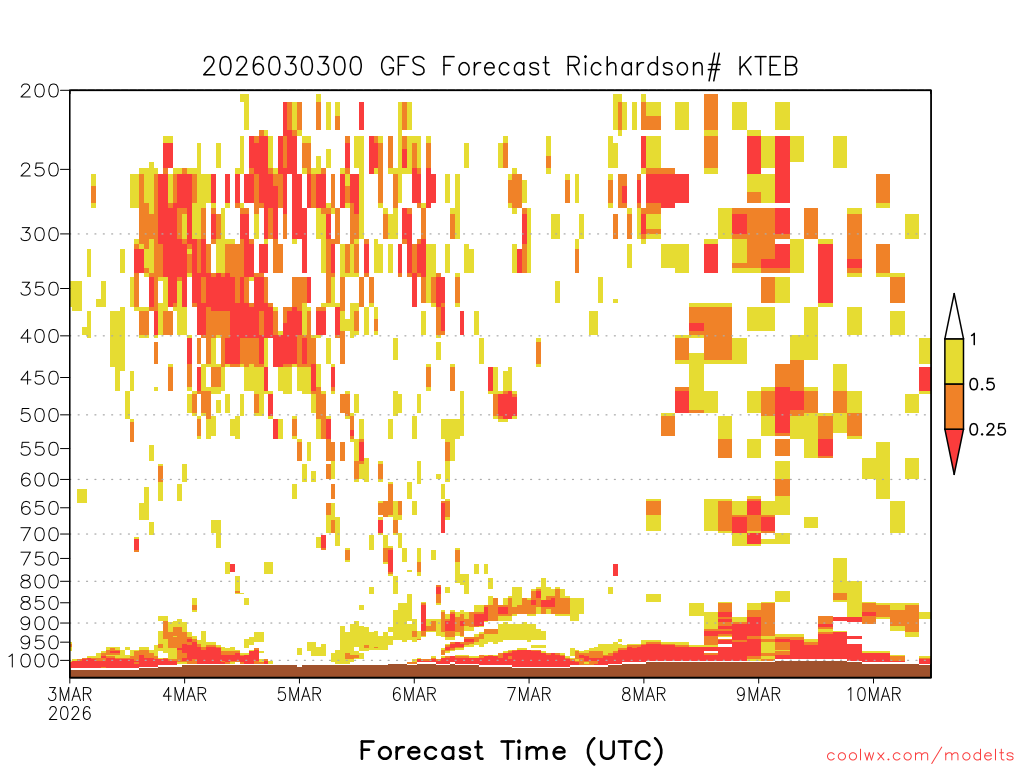 2026030300 GFS Forecast Richardson# KTEB

200
250
300
350
400
450
500
550
600
650
700
750
800
850
900
950
1000

1
0.5
0.25

3MAR
2026
4MAR
5MAR
6MAR
7MAR
8MAR
9MAR
10MAR

Forecast Time (UTC)

coolwx.com/modelts